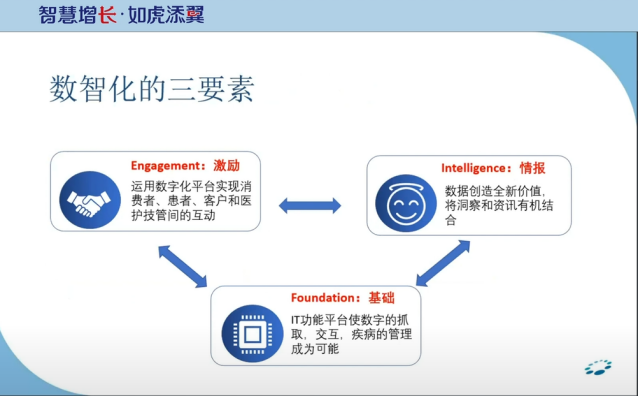 智慧增长·如虎添翼

数智化的三要素

Engagement：激励
运用数字化平台实现消费者、患者、客户和医护技管间的互动

Intelligence：情报
数据创造全新价值，将洞察和资讯有机结合

Foundation：基础
IT功能平台使数字的抓取，交互，疾病的管理成为可能